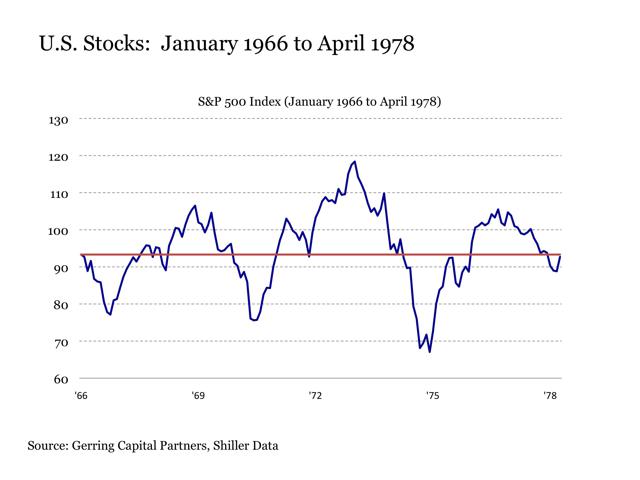 U.S. Stocks: January 1966 to April 1978

S&P 500 Index (January 1966 to April 1978)

130
120
110
100
90
80
70
60

'66
'69
'72
'75
'78

Source: Gerring Capital Partners, Shiller Data